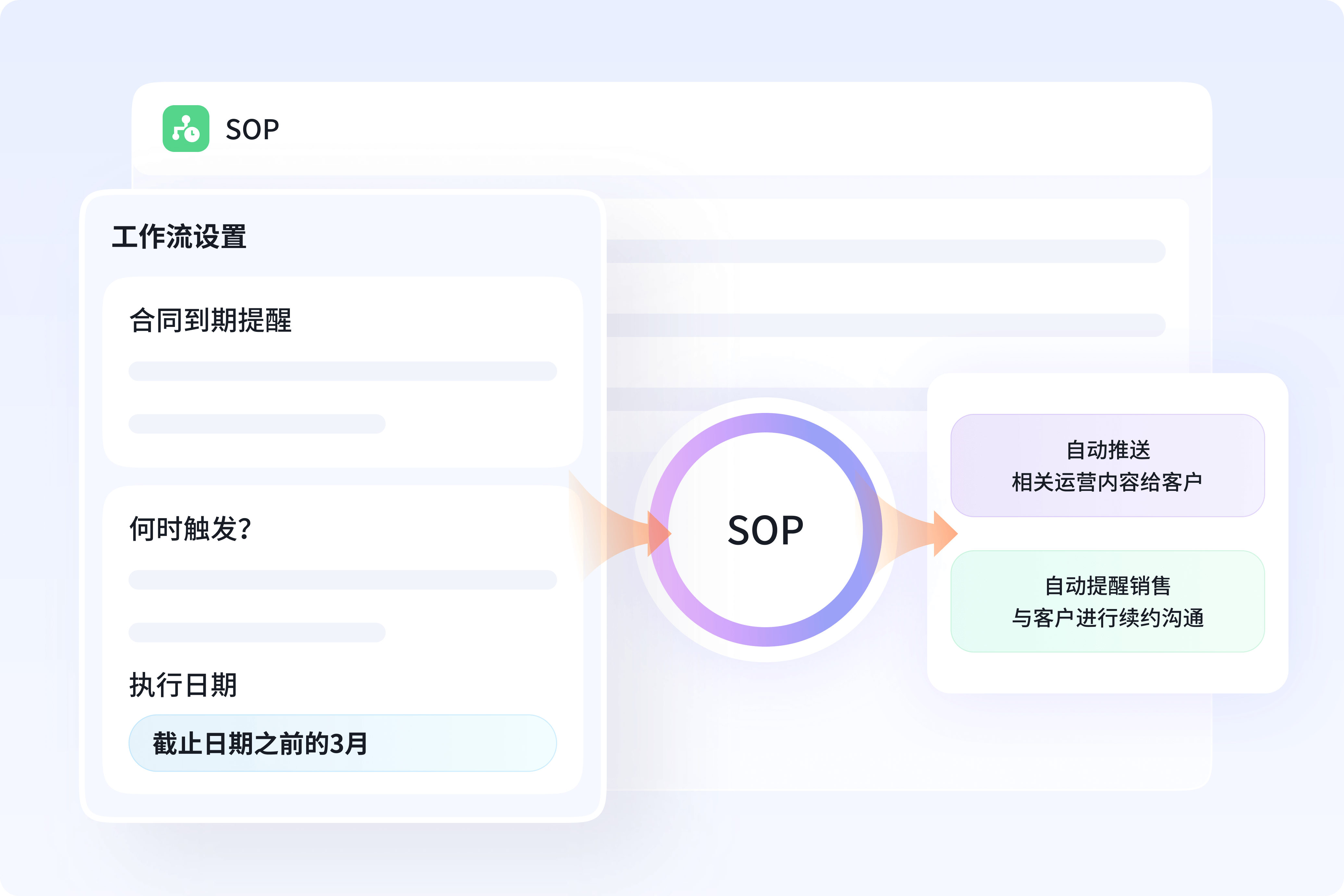 SOP

工作流设置

合同到期提醒

何时触发?

执行日期

截止日期之前的3月

SOP

自动推送
相关运营内容给客户

自动提醒销售
与客户进行续约沟通